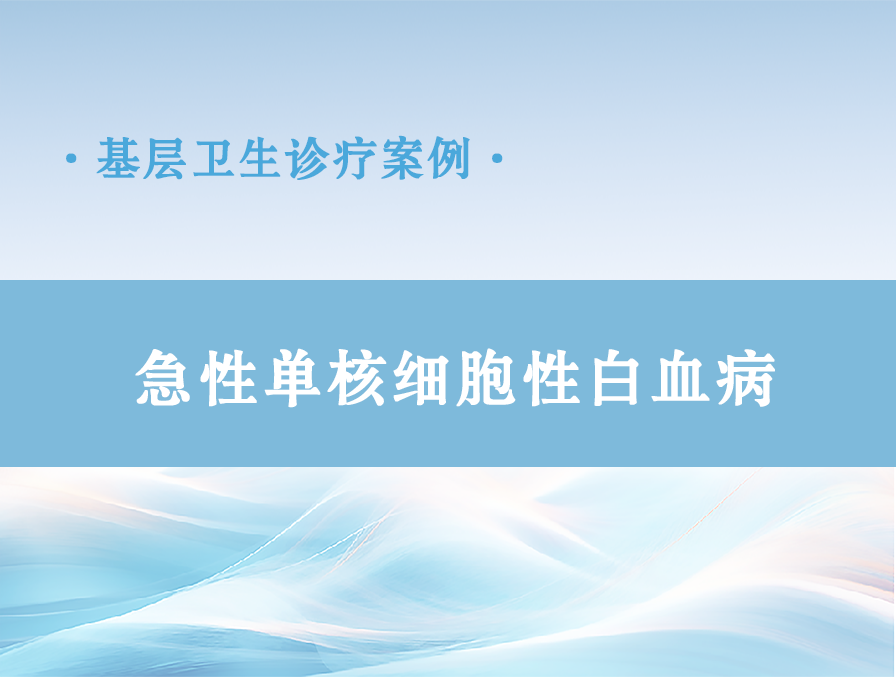 · 基层卫生诊疗案例 ·

急性单核细胞性白血病